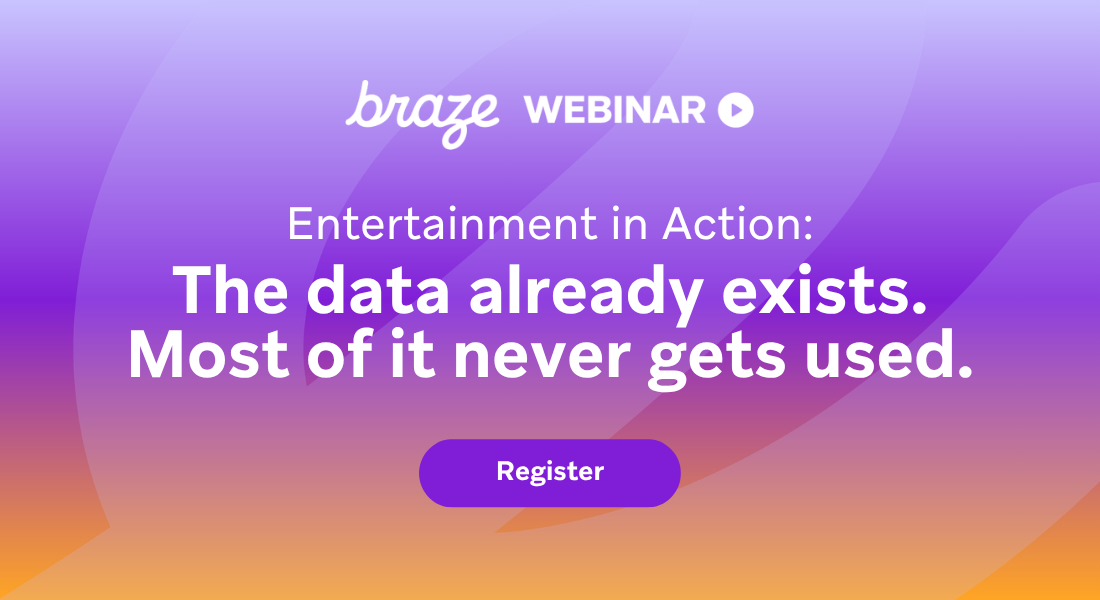 braze WEBINAR

Entertainment in Action:

The data already exists. Most of it never gets used.

Register